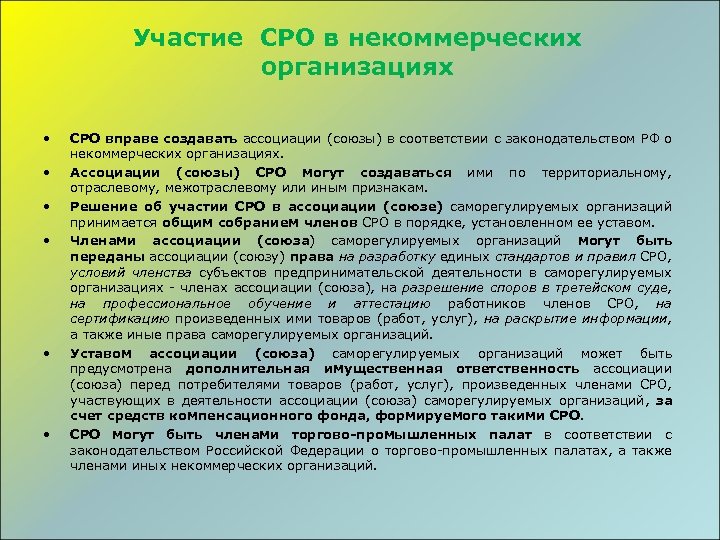 Участие СРО в некоммерческих организациях

• СРО вправе создавать ассоциации (союзы) в соответствии с законодательством РФ о некоммерческих организациях.
• Ассоциации (союзы) СРО могут создаваться ими по территориальному, отраслевому, межотраслевому или иным признакам.
• Решение об участии СРО в ассоциации (союзе) саморегулируемых организаций принимается общим собранием членов СРО в порядке, установленном ее уставом.
• Членами ассоциации (союза) саморегулируемых организаций могут быть переданы ассоциации (союзу) права на разработку единых стандартов и правил СРО, условий членства субъектов предпринимательской деятельности в саморегулируемых организациях - членах ассоциации (союза), на разрешение споров в третейском суде, на профессиональное обучение и аттестацию работников членов СРО, на сертификацию произведенных ими товаров (работ, услуг), на раскрытие информации, а также иные права саморегулируемых организаций.
• Уставом ассоциации (союза) саморегулируемых организаций может быть предусмотрена дополнительная имущественная ответственность ассоциации (союза) перед потребителями товаров (работ, услуг), произведенных членами СРО, участвующих в деятельности ассоциации (союза) саморегулируемых организаций, за счет средств компенсационного фонда, формируемого такими СРО.
• СРО могут быть членами торгово-промышленных палат в соответствии с законодательством Российской Федерации о торгово-промышленных палатах, а также членами иных некоммерческих организаций.